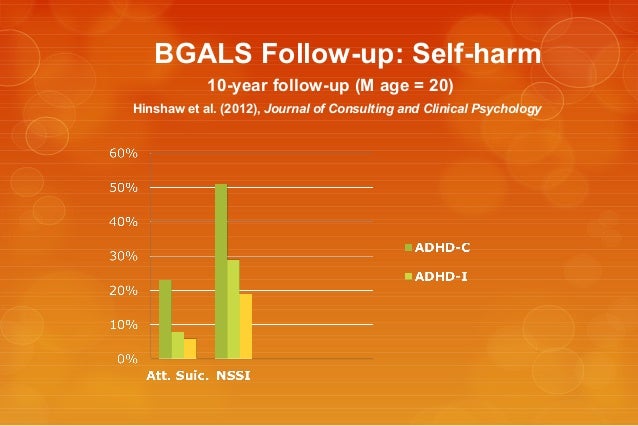 BGALS Follow-up: Self-harm

10-year follow-up (M age = 20)

Hinshaw et al. (2012), Journal of Consulting and Clinical Psychology

60%
50%
40%
30%
20%
10%
0%

Att. Suic. NSSI

ADHD-C
ADHD-I